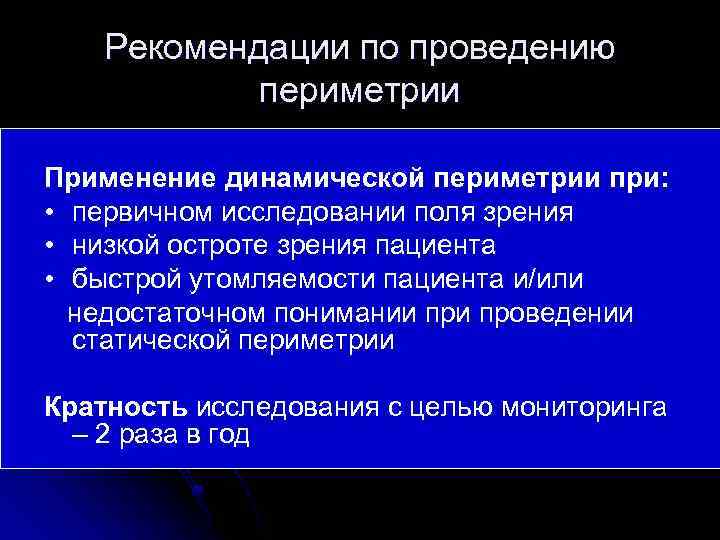 Рекомендации по проведению периметрии

Применение динамической периметрии при:
• первичном исследовании поля зрения
• низкой остроте зрения пациента
• быстрой утомляемости пациента и/или недостаточном понимании при проведении статической периметрии

Кратность исследования с целью мониторинга – 2 раза в год